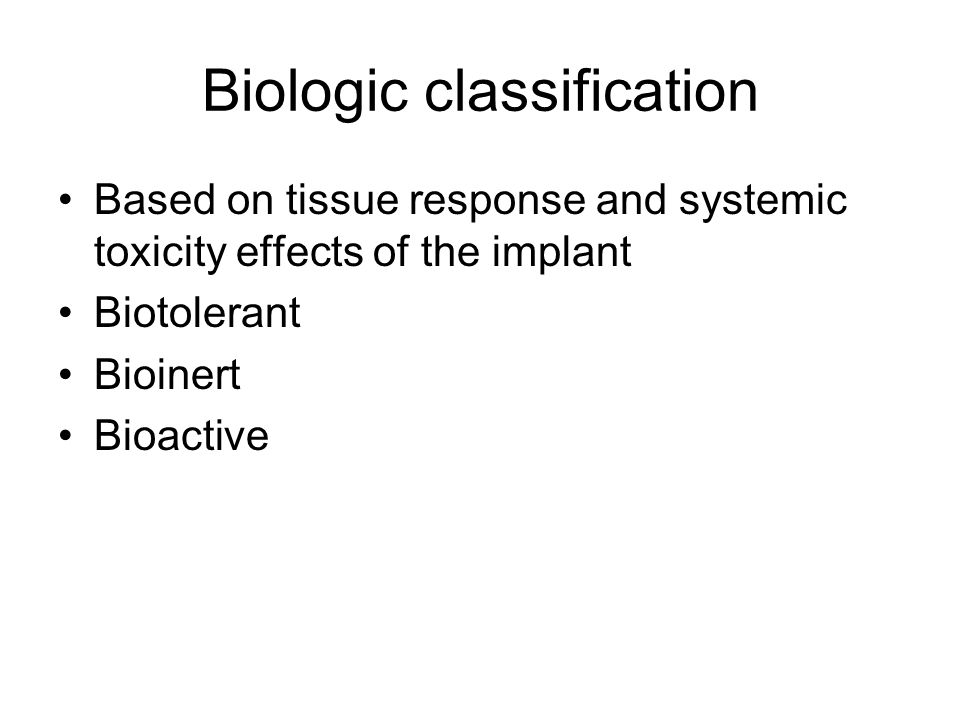 Biologic classification

• Based on tissue response and systemic toxicity effects of the implant
• Biotolerant
• Bioinert
• Bioactive